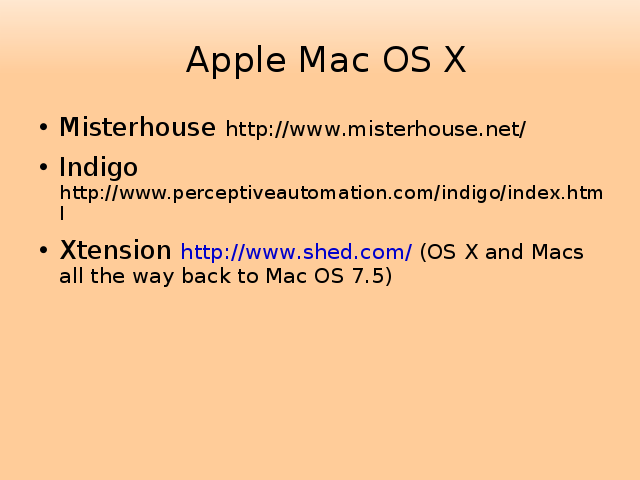 Apple Mac OS X

• Misterhouse http://www.misterhouse.net/
• Indigo http://www.perceptiveautomation.com/indigo/index.html
• Xtension http://www.shed.com/ (OS X and Macs all the way back to Mac OS 7.5)